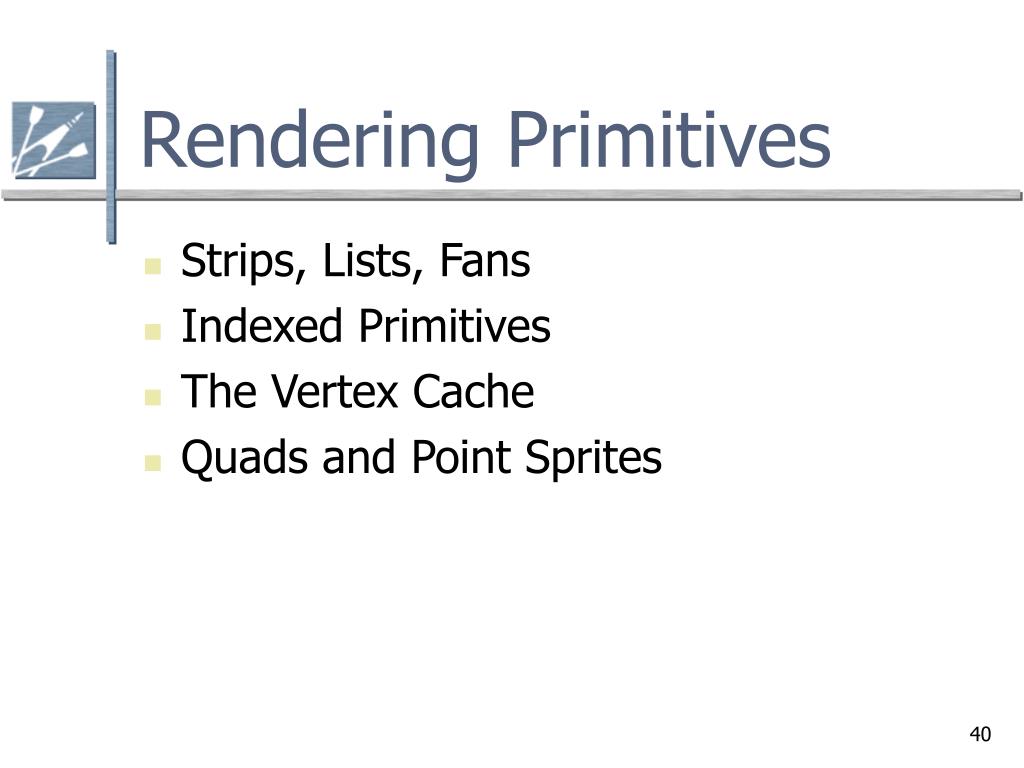 Rendering Primitives

- Strips, Lists, Fans
- Indexed Primitives
- The Vertex Cache
- Quads and Point Sprites

40